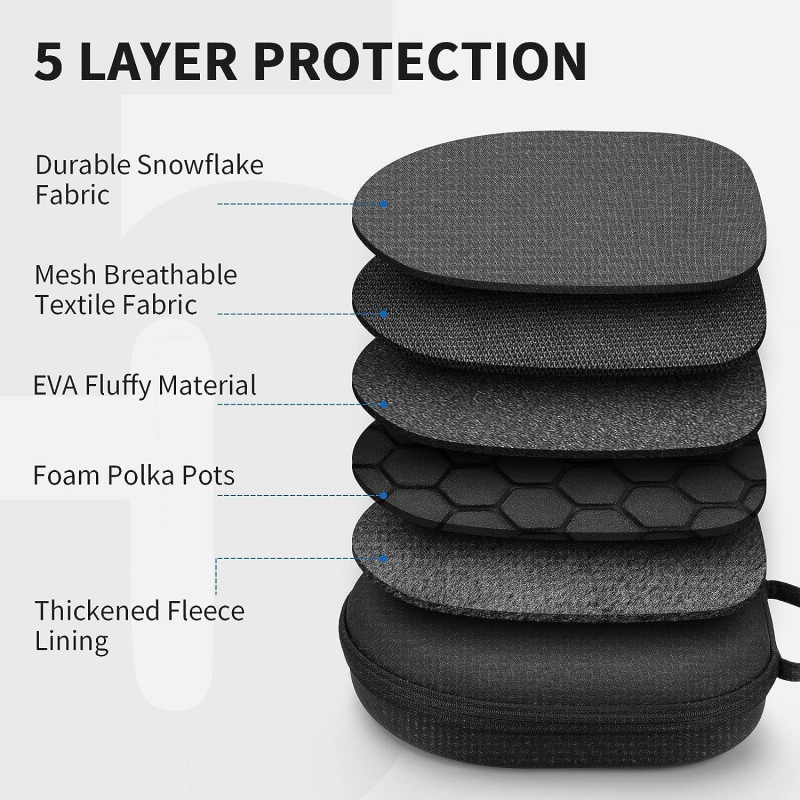 5 LAYER PROTECTION

Durable Snowflake Fabric

Mesh Breathable Textile Fabric

EVA Fluffy Material

Foam Polka Pots

Thickened Fleece Lining